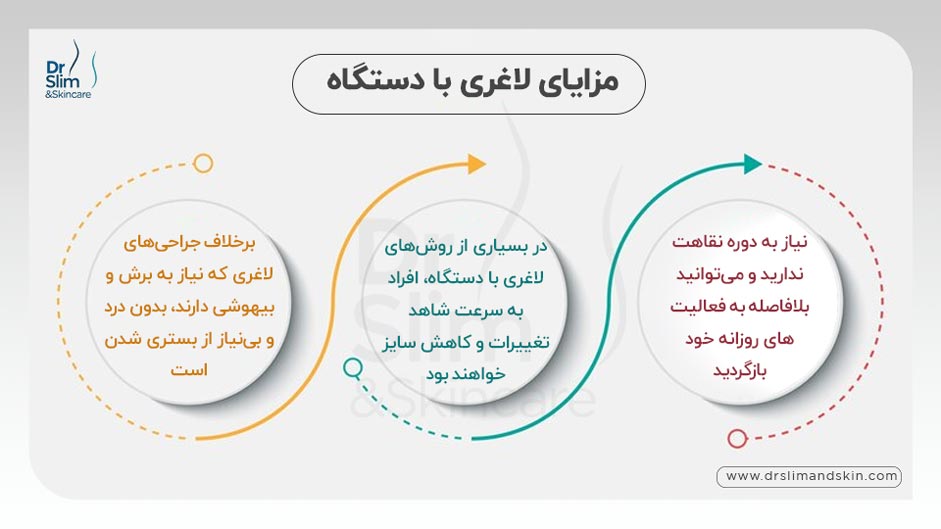 Dr
Slim
&Skincare

مزایای لاغری با دستگاه

نیاز به دوره نقاهت ندارید و می‌توانید بلافاصله به فعالیت های روزانه خود بازگردید

در بسیاری از روش‌های لاغری با دستگاه، افراد به سرعت شاهد تغییرات و کاهش سایز خواهند بود

برخلاف جراحی‌های لاغری که نیاز به برش و بیهوشی دارند، بدون درد و بی‌نیاز از بستری شدن است

Dr
Slim
&Skincare

www.drslimandskin.com